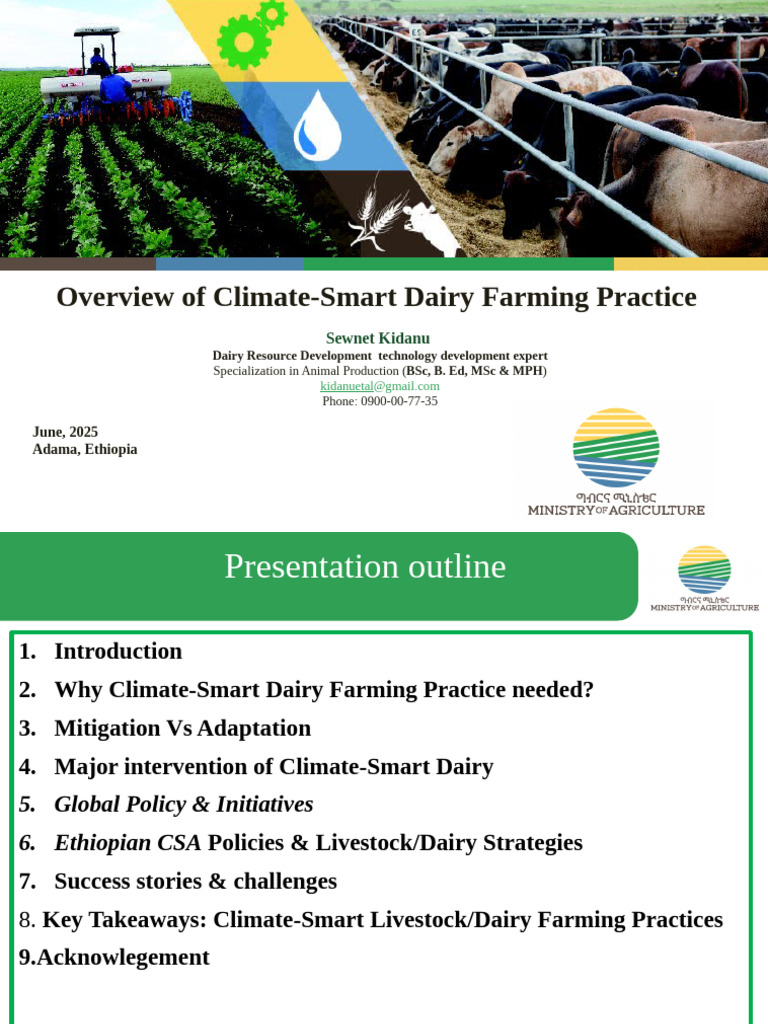 Overview of Climate-Smart Dairy Farming Practice

Sewnet Kidanu
Dairy Resource Development technology development expert
Specialization in Animal Production (BSc, B. Ed, MSc & MPH)
kidanuetal@gmail.com
Phone: 0900-00-77-35

June, 2025
Adama, Ethiopia

ግብርና ሚኒስቴር
MINISTRY OF AGRICULTURE

Presentation outline

ግብርና ሚኒስቴር
MINISTRY OF AGRICULTURE

1. Introduction
2. Why Climate-Smart Dairy Farming Practice needed?
3. Mitigation Vs Adaptation
4. Major intervention of Climate-Smart Dairy
5. Global Policy & Initiatives
6. Ethiopian CSA Policies & Livestock/Dairy Strategies
7. Success stories & challenges
8. Key Takeaways: Climate-Smart Livestock/Dairy Farming Practices
9.Acknowlegement